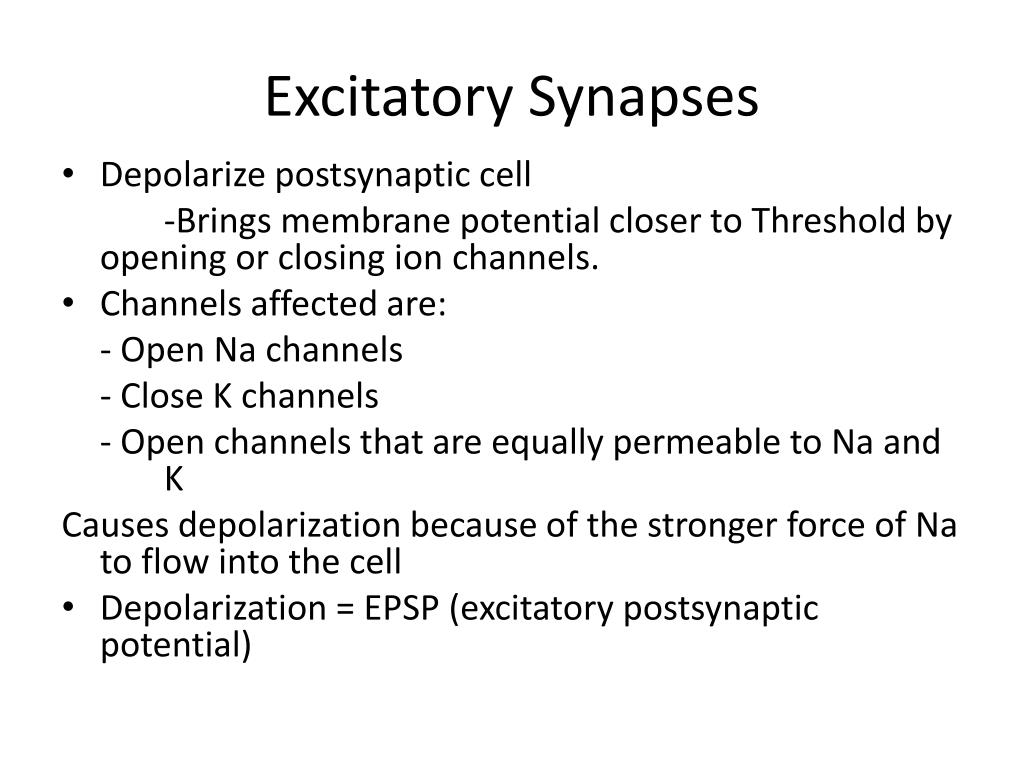 Excitatory Synapses

• Depolarize postsynaptic cell

-Brings membrane potential closer to Threshold by opening or closing ion channels.

• Channels affected are:

- Open Na channels

- Close K channels

- Open channels that are equally permeable to Na and K

Causes depolarization because of the stronger force of Na to flow into the cell

• Depolarization = EPSP (excitatory postsynaptic potential)